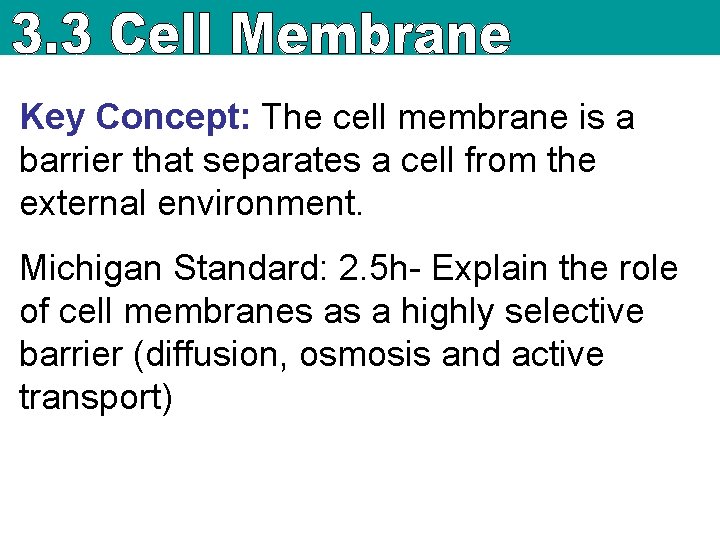 3.3 Cell Membrane

Key Concept: The cell membrane is a barrier that separates a cell from the external environment.

Michigan Standard: 2.5h- Explain the role of cell membranes as a highly selective barrier (diffusion, osmosis and active transport)